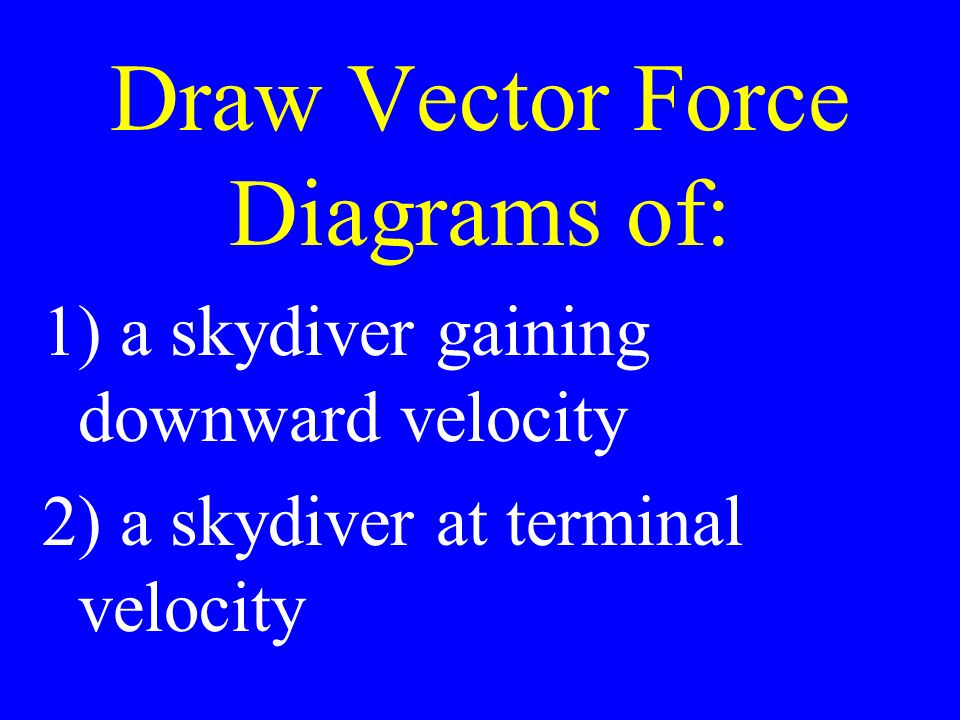 Draw Vector Force Diagrams of:

1) a skydiver gaining downward velocity

2) a skydiver at terminal velocity